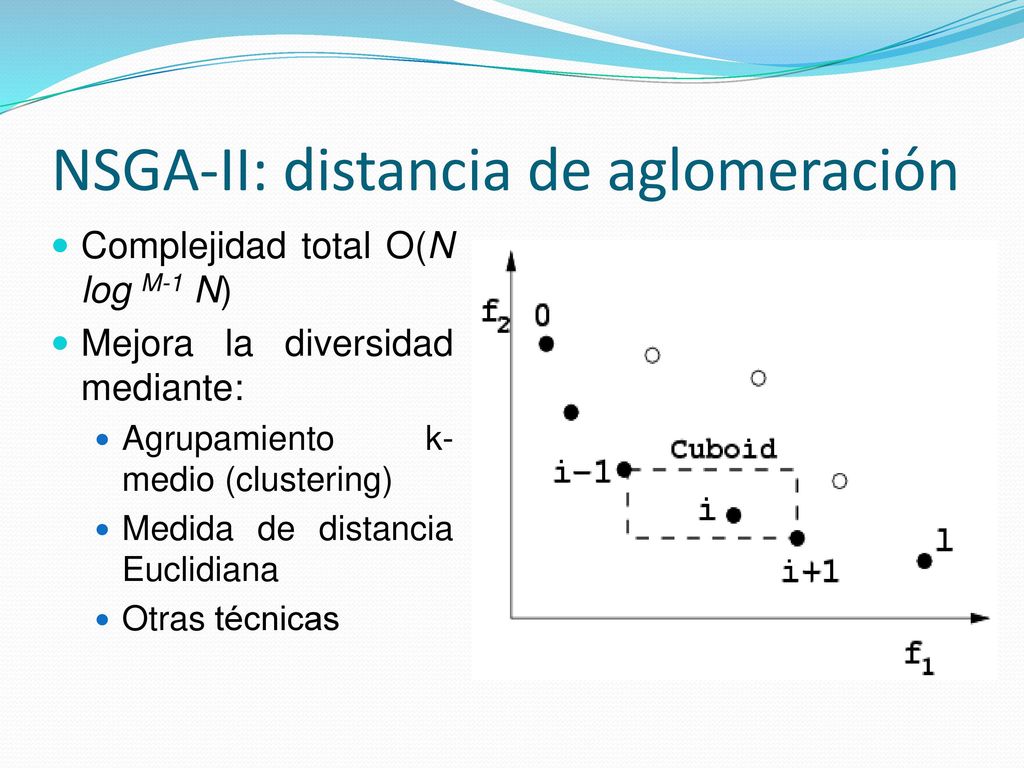 NSGA-II: distancia de aglomeración

Complejidad total O($N \log^{M-1} N$)

Mejora la diversidad mediante:

Agrupamiento k-medio (clustering)

Medida de distancia Euclidiana

Otras técnicas

$f_2$
0
Cuboid
i−1
i
i+1
l
$f_1$